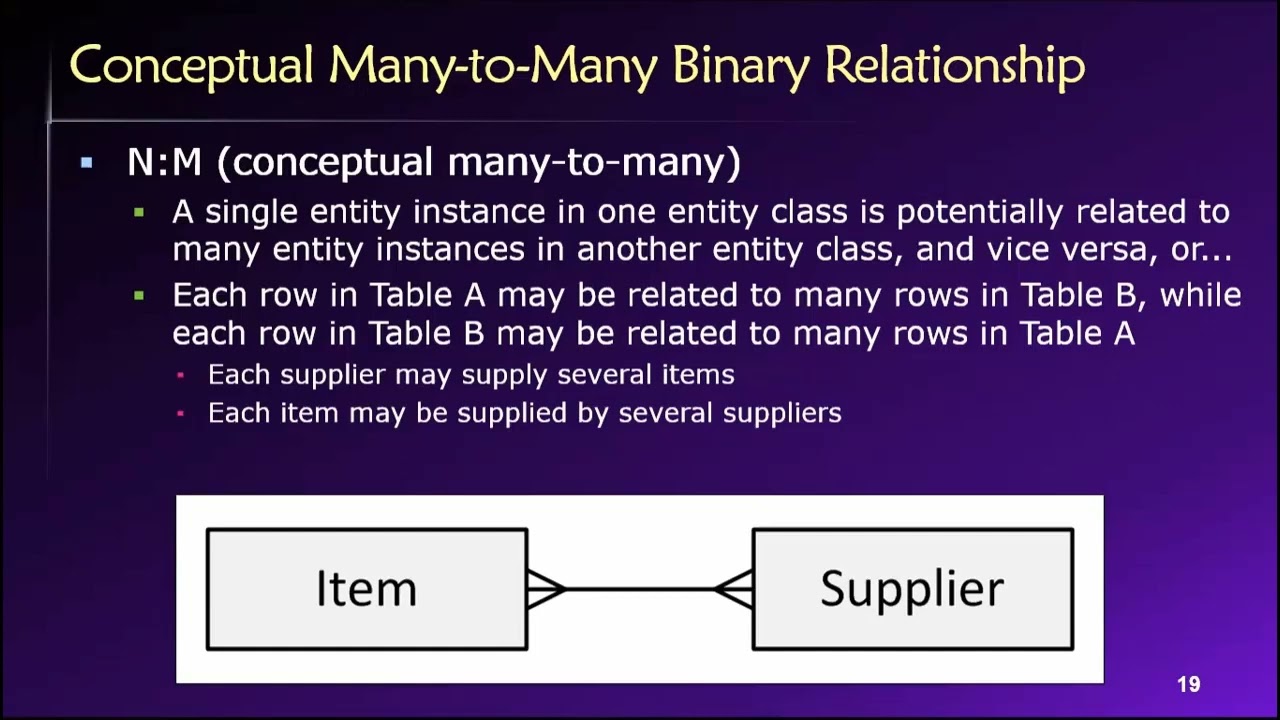 Conceptual Many-to-Many Binary Relationship

N:M (conceptual many-to-many)

A single entity instance in one entity class is potentially related to many entity instances in another entity class, and vice versa, or...

Each row in Table A may be related to many rows in Table B, while each row in Table B may be related to many rows in Table A

Each supplier may supply several items

Each item may be supplied by several suppliers

Item

Supplier

19